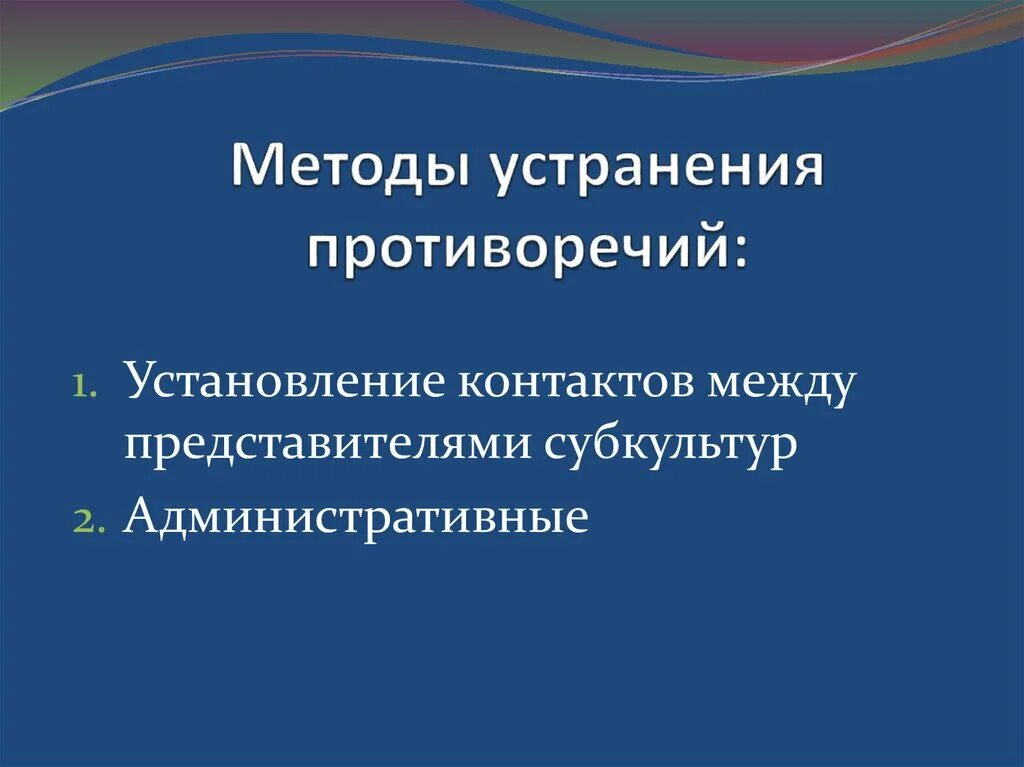 Методы устранения противоречий:

1. Установление контактов между представителями субкультур
2. Административные